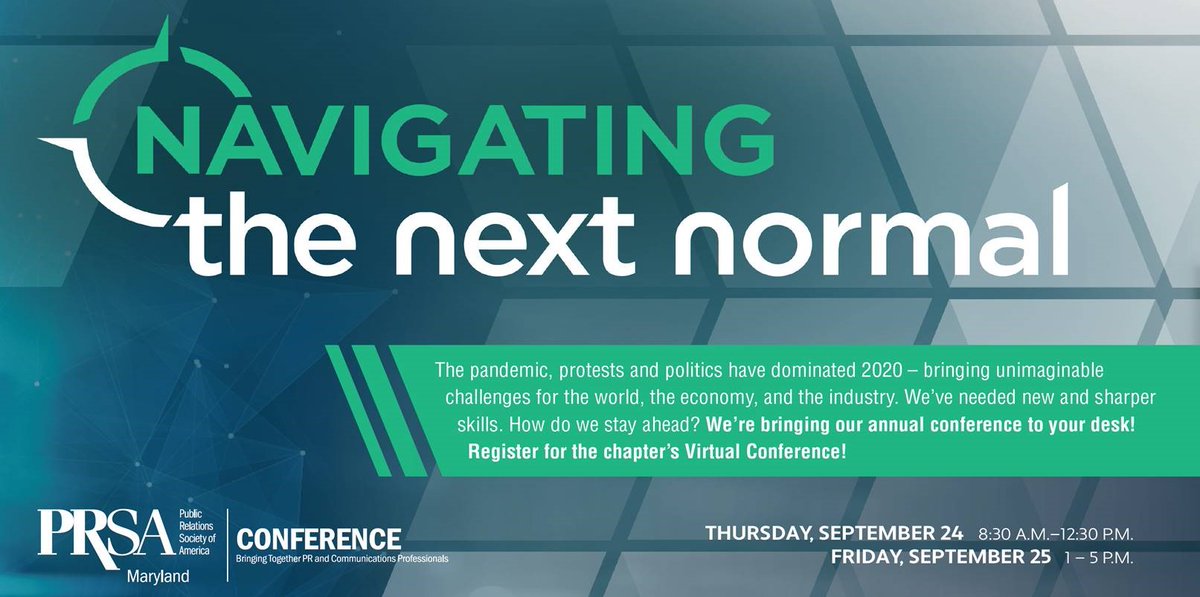 NAVIGATING
the next normal

The pandemic, protests and politics have dominated 2020 – bringing unimaginable challenges for the world, the economy, and the industry. We've needed new and sharper skills. How do we stay ahead? We're bringing our annual conference to your desk! Register for the chapter's Virtual Conference!

PRSA Public Relations Society of America
Maryland

CONFERENCE
Bringing Together PR and Communications Professionals

THURSDAY, SEPTEMBER 24 8:30 A.M.–12:30 P.M.
FRIDAY, SEPTEMBER 25 1 – 5 P.M.